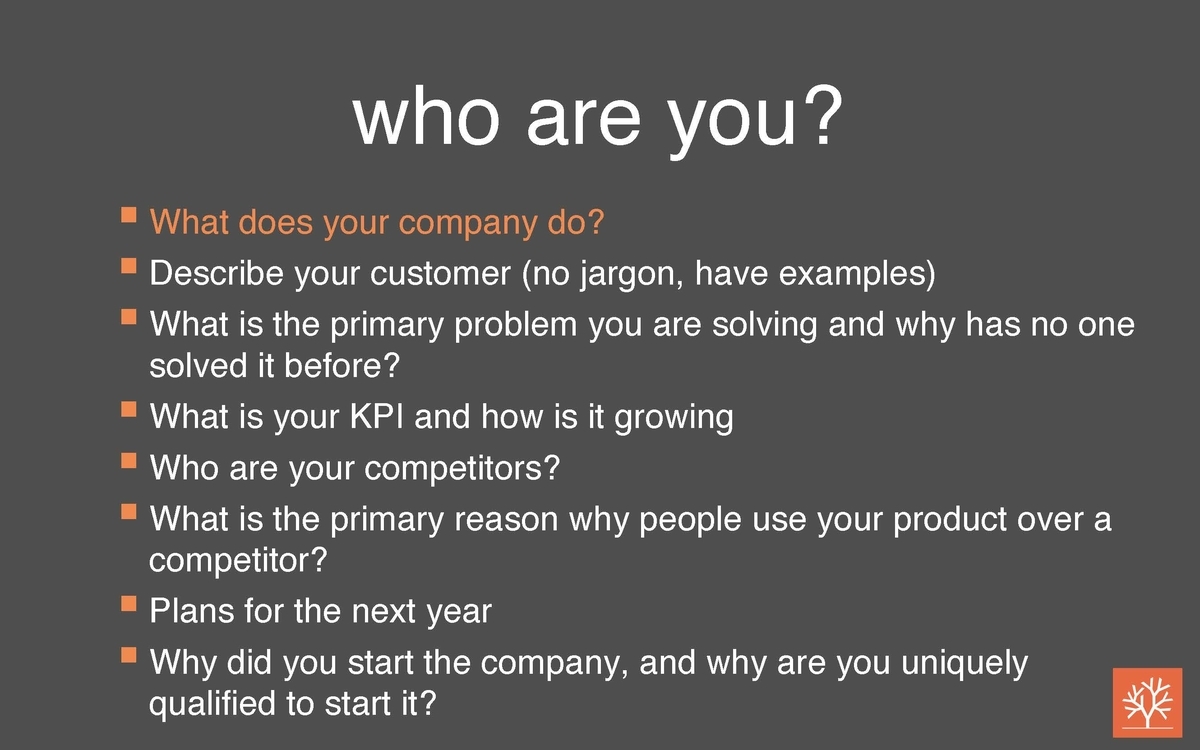 who are you?

- What does your company do?
- Describe your customer (no jargon, have examples)
- What is the primary problem you are solving and why has no one solved it before?
- What is your KPI and how is it growing
- Who are your competitors?
- What is the primary reason why people use your product over a competitor?
- Plans for the next year
- Why did you start the company, and why are you uniquely qualified to start it?